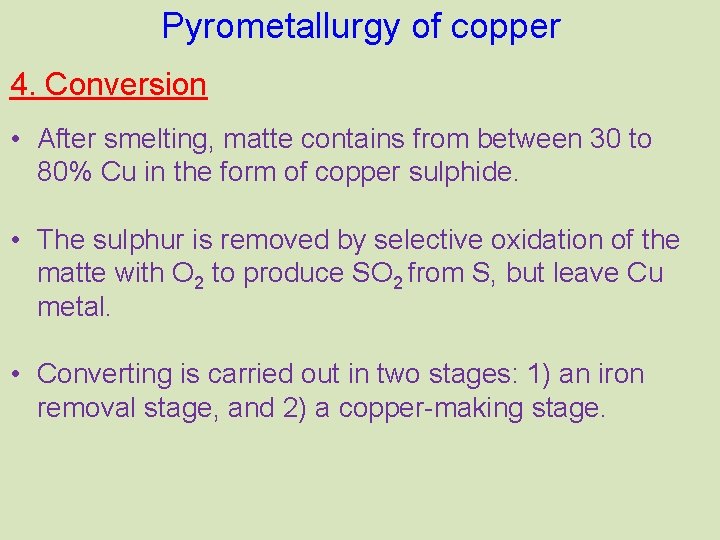 Pyrometallurgy of copper

4. Conversion

• After smelting, matte contains from between 30 to 80% Cu in the form of copper sulphide.

• The sulphur is removed by selective oxidation of the matte with $O_2$ to produce $SO_2$ from S, but leave Cu metal.

• Converting is carried out in two stages: 1) an iron removal stage, and 2) a copper-making stage.